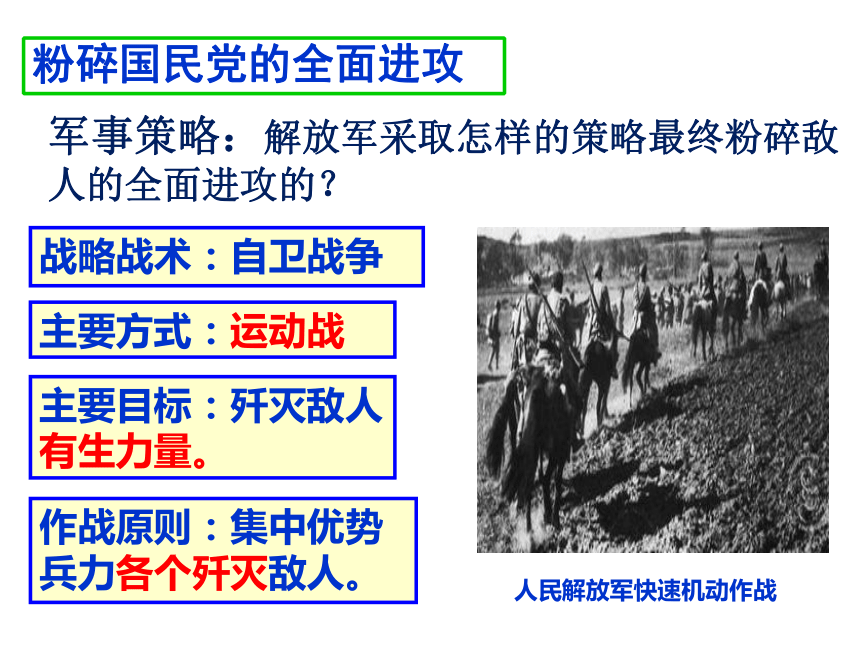 粉碎国民党的全面进攻

军事策略：解放军采取怎样的策略最终粉碎敌人的全面进攻的？

战略战术：自卫战争

主要方式：运动战

主要目标：歼灭敌人有生力量。

作战原则：集中优势兵力各个歼灭敌人。

人民解放军快速机动作战